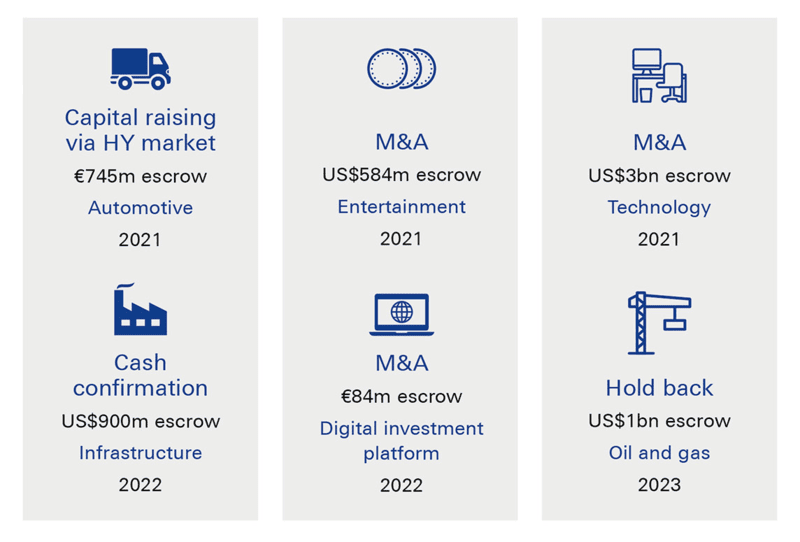 Capital raising via HY market
€745m escrow
Automotive
2021

Cash confirmation
US$900m escrow
Infrastructure
2022

M&A
US$584m escrow
Entertainment
2021

M&A
€84m escrow
Digital investment platform
2022

M&A
US$3bn escrow
Technology
2021

Hold back
US$1bn escrow
Oil and gas
2023